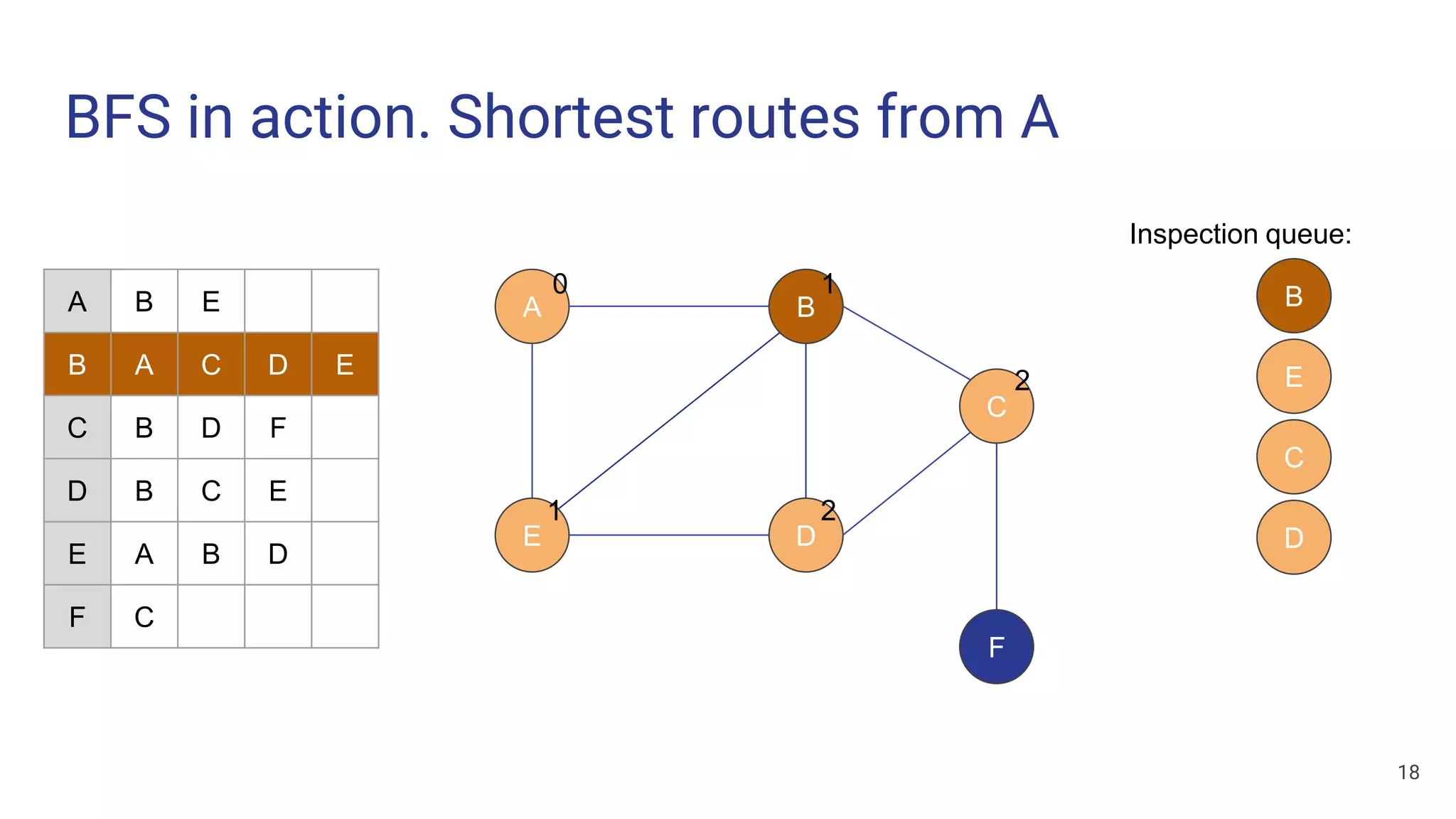 BFS in action. Shortest routes from A

| A | B | E | | |
|---|---|---|---|---|
| B | A | C | D | E |
| C | B | D | F | |
| D | B | C | E | |
| E | A | B | D | |
| F | C | | | |

A 0
B 1
C 2
E 1
D 2
F

Inspection queue:
B
E
C
D

18